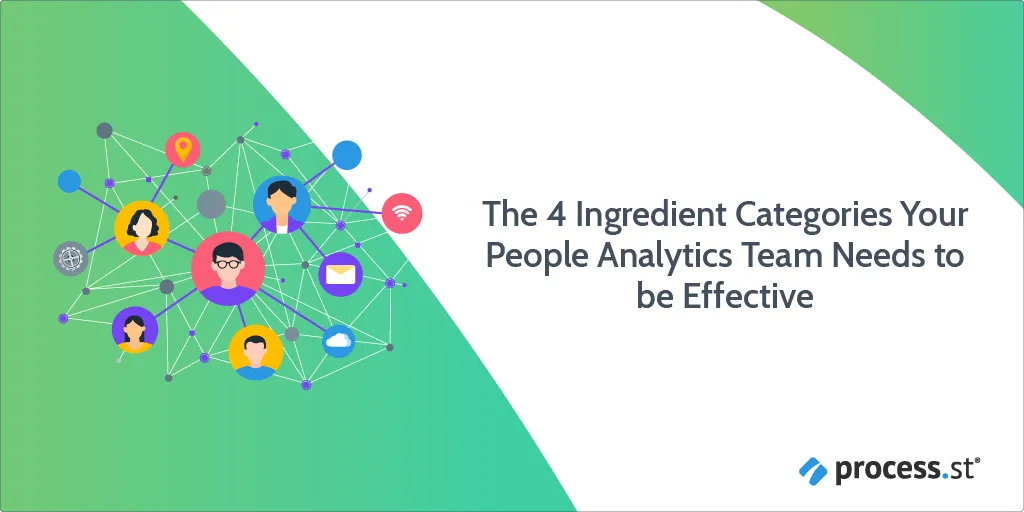 The 4 Ingredient Categories Your People Analytics Team Needs to be Effective

process.st®